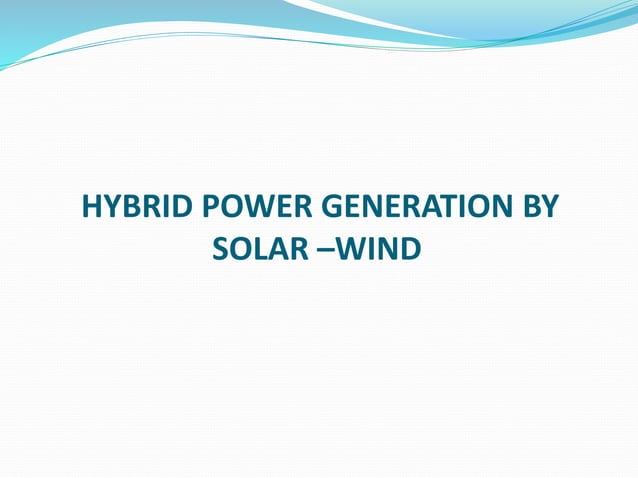 HYBRID POWER GENERATION BY SOLAR –WIND